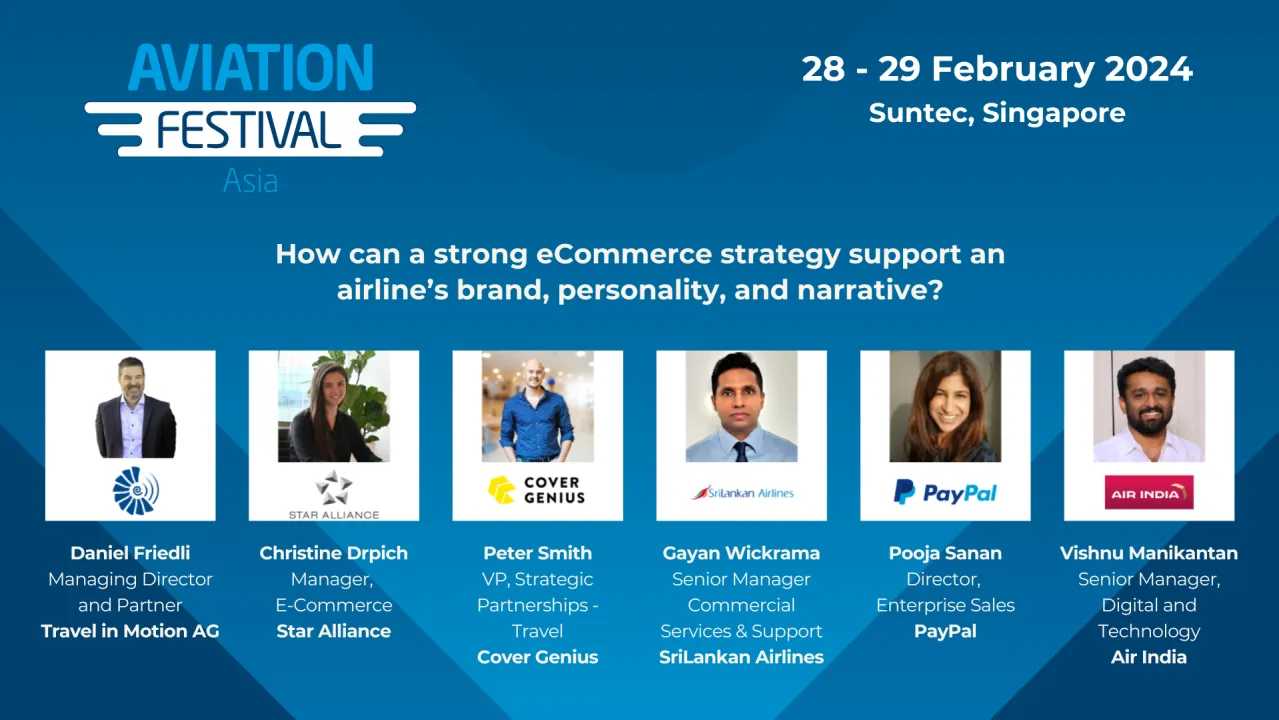 AVIATION FESTIVAL Asia

28 - 29 February 2024
Suntec, Singapore

How can a strong eCommerce strategy support an airline's brand, personality, and narrative?

STAR ALLIANCE

COVER GENIUS

SriLankan Airlines

PayPal

AIR INDIA

Daniel Friedli
Managing Director and Partner
Travel in Motion AG

Christine Drpich
Manager, E-Commerce
Star Alliance

Peter Smith
VP, Strategic Partnerships - Travel
Cover Genius

Gayan Wickrama
Senior Manager Commercial Services & Support
SriLankan Airlines

Pooja Sanan
Director, Enterprise Sales
PayPal

Vishnu Manikantan
Senior Manager, Digital and Technology
Air India